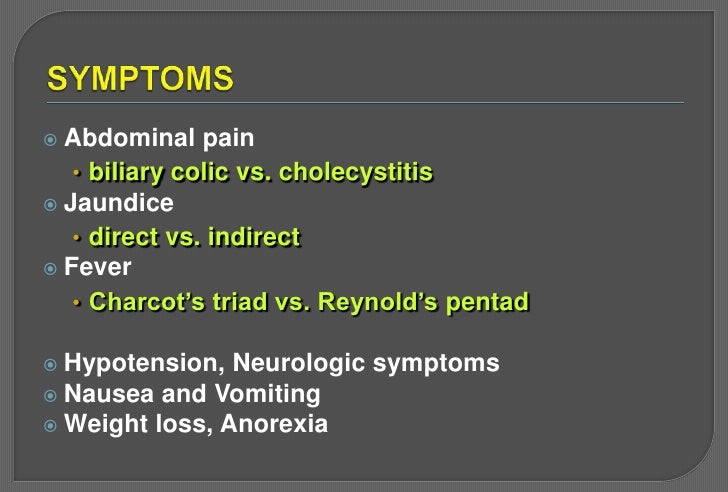 SYMPTOMS

Abdominal pain
• biliary colic vs. cholecystitis
Jaundice
• direct vs. indirect
Fever
• Charcot's triad vs. Reynold's pentad

Hypotension, Neurologic symptoms
Nausea and Vomiting
Weight loss, Anorexia